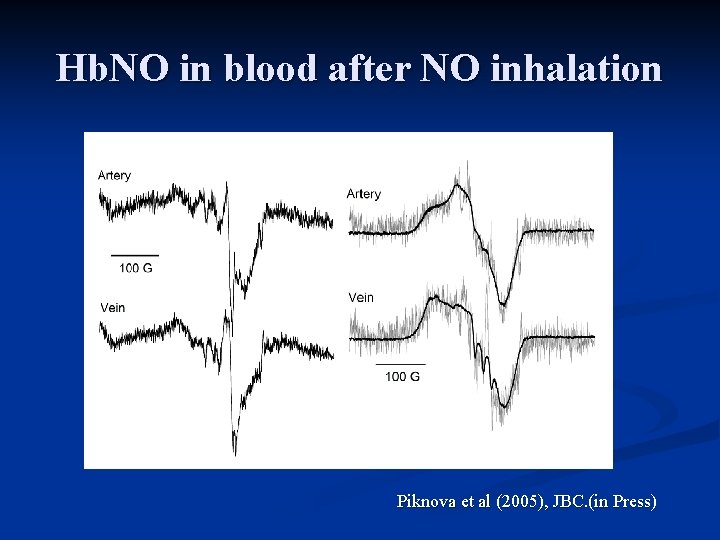 HbNO in blood after NO inhalation

Artery

100 G

Vein

Artery

Vein

100 G

Piknova et al (2005), JBC.(in Press)